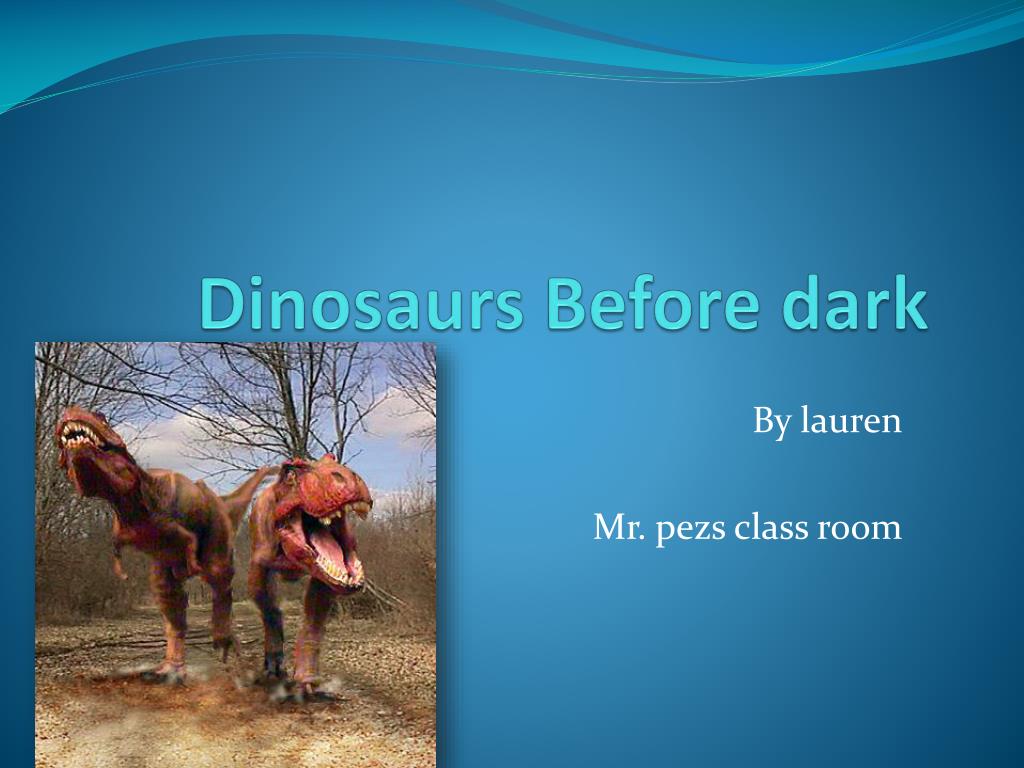 Dinosaurs Before dark

By lauren

Mr. pezs class room